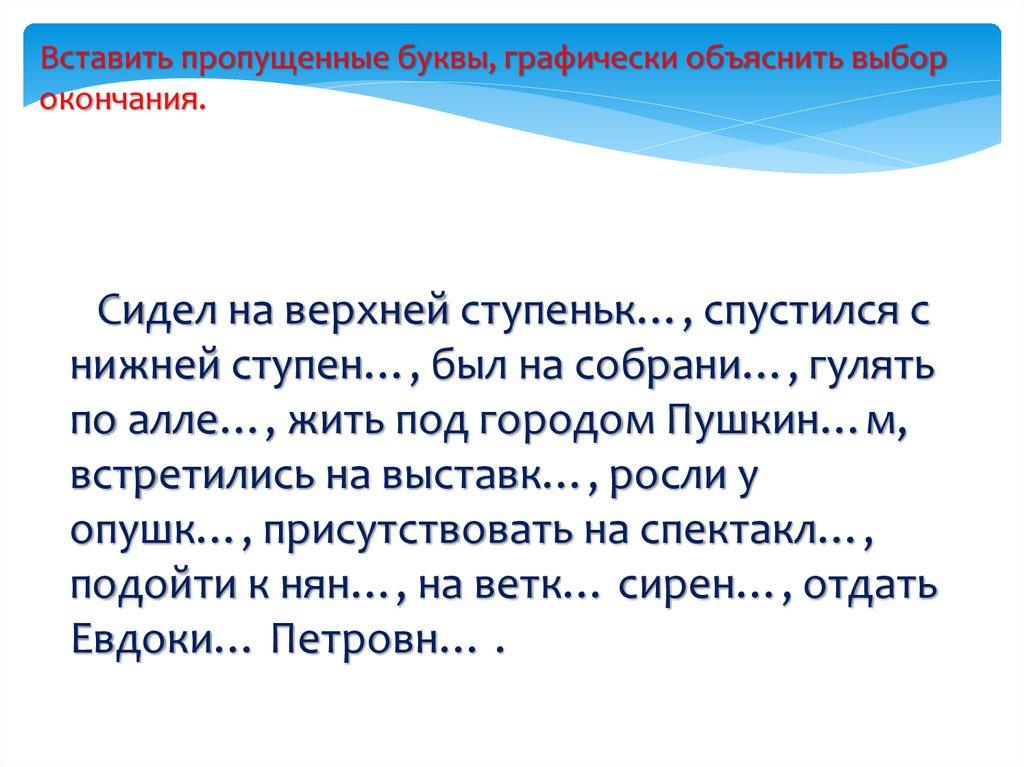 Вставить пропущенные буквы, графически объяснить выбор окончания.

Сидел на верхней ступеньк…, спустился с нижней ступен…, был на собрани…, гулять по алле…, жить под городом Пушкин…м, встретились на выставк…, росли у опушк…, присутствовать на спектакл…, подойти к нян…, на ветк… сирен…, отдать Евдоки… Петровн… .